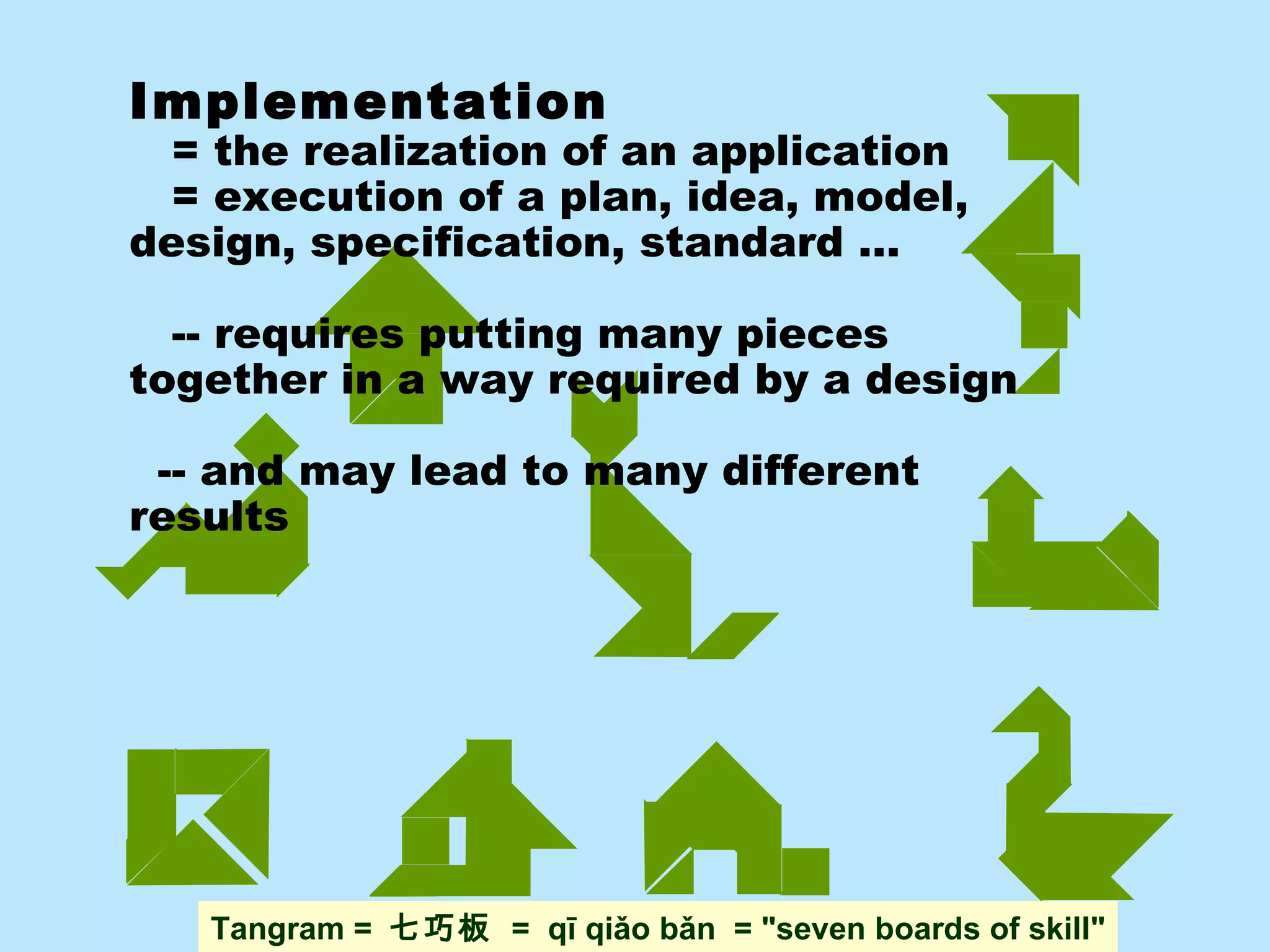 Implementation
= the realization of an application
= execution of a plan, idea, model, design, specification, standard ...

-- requires putting many pieces together in a way required by a design

-- and may lead to many different results

Tangram = 七巧板 = qī qiǎo bǎn = "seven boards of skill"